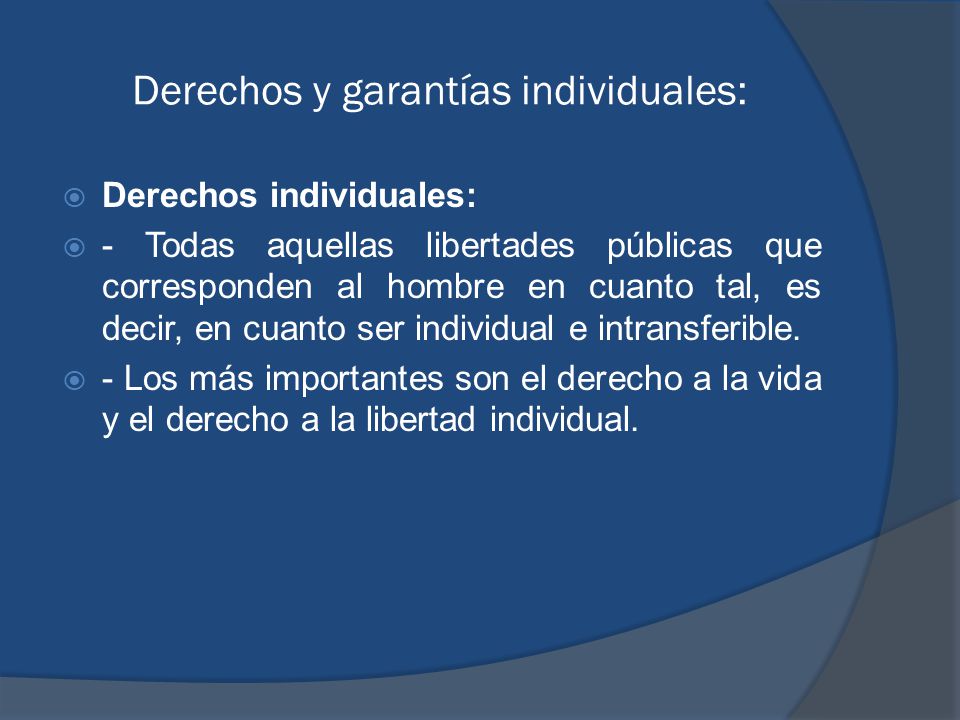 Derechos y garantías individuales:

Derechos individuales:

- Todas aquellas libertades públicas que corresponden al hombre en cuanto tal, es decir, en cuanto ser individual e intransferible.

- Los más importantes son el derecho a la vida y el derecho a la libertad individual.